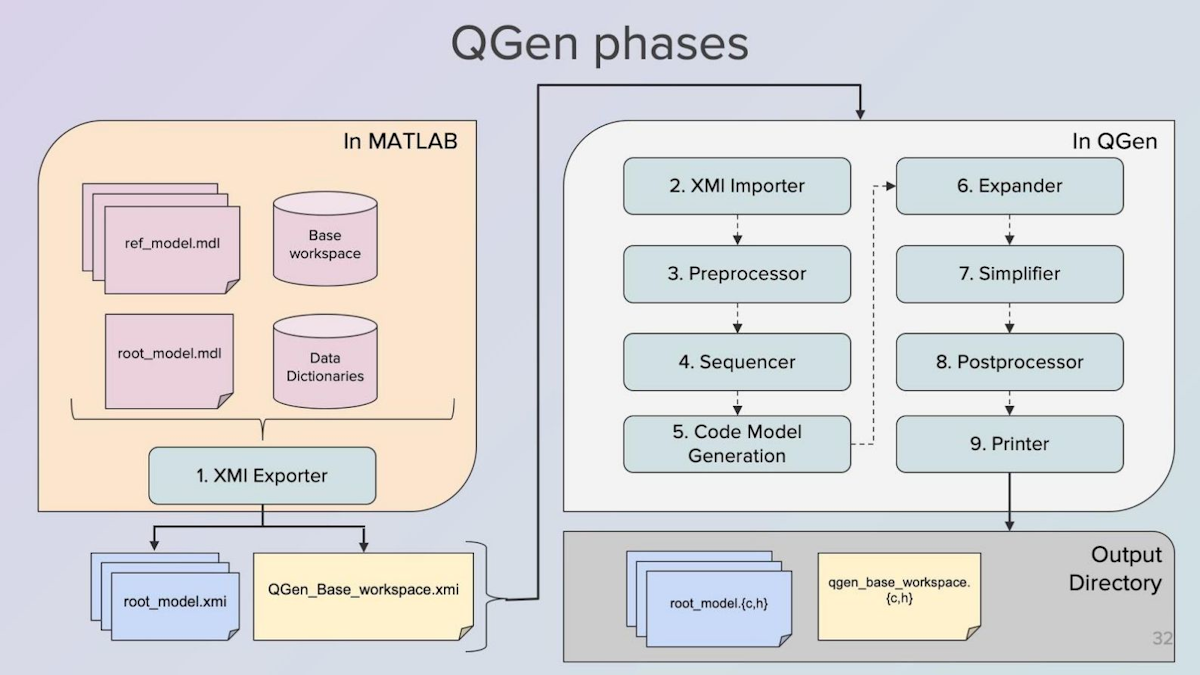 QGen phases

In MATLAB

ref_model.mdl

Base workspace

root_model.mdl

Data Dictionaries

1. XMI Exporter

root_model.xmi

QGen_Base_workspace.xmi

In QGen

2. XMI Importer

3. Preprocessor

4. Sequencer

5. Code Model Generation

6. Expander

7. Simplifier

8. Postprocessor

9. Printer

Output Directory

root_model.{c,h}

qgen_base_workspace.{c,h}

32